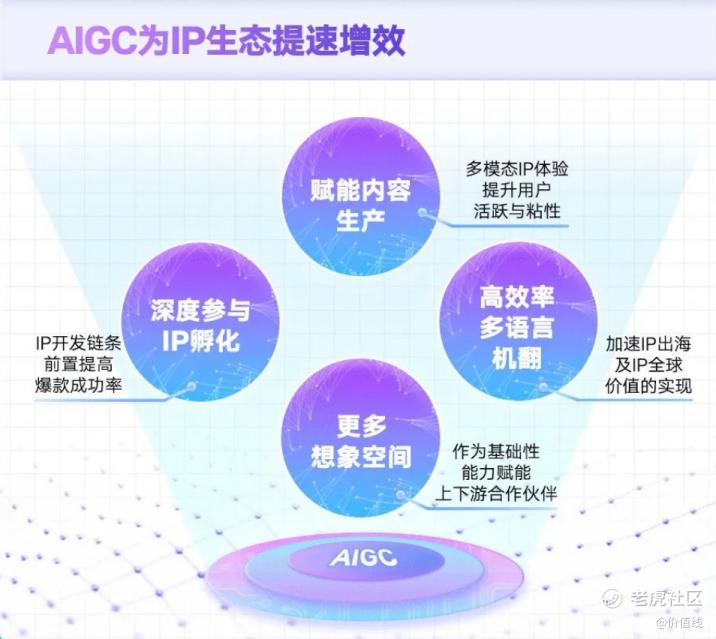 AIGC为IP生态提速增效

赋能内容生产

多模态IP体验提升用户活跃与粘性

深度参与IP孵化

IP开发链条前置提高爆款成功率

高效率多语言机翻

加速IP出海及IP全球价值的实现

更多想象空间

作为基础性能力赋能上下游合作伙伴

AIGC

老虎社区
@价值线